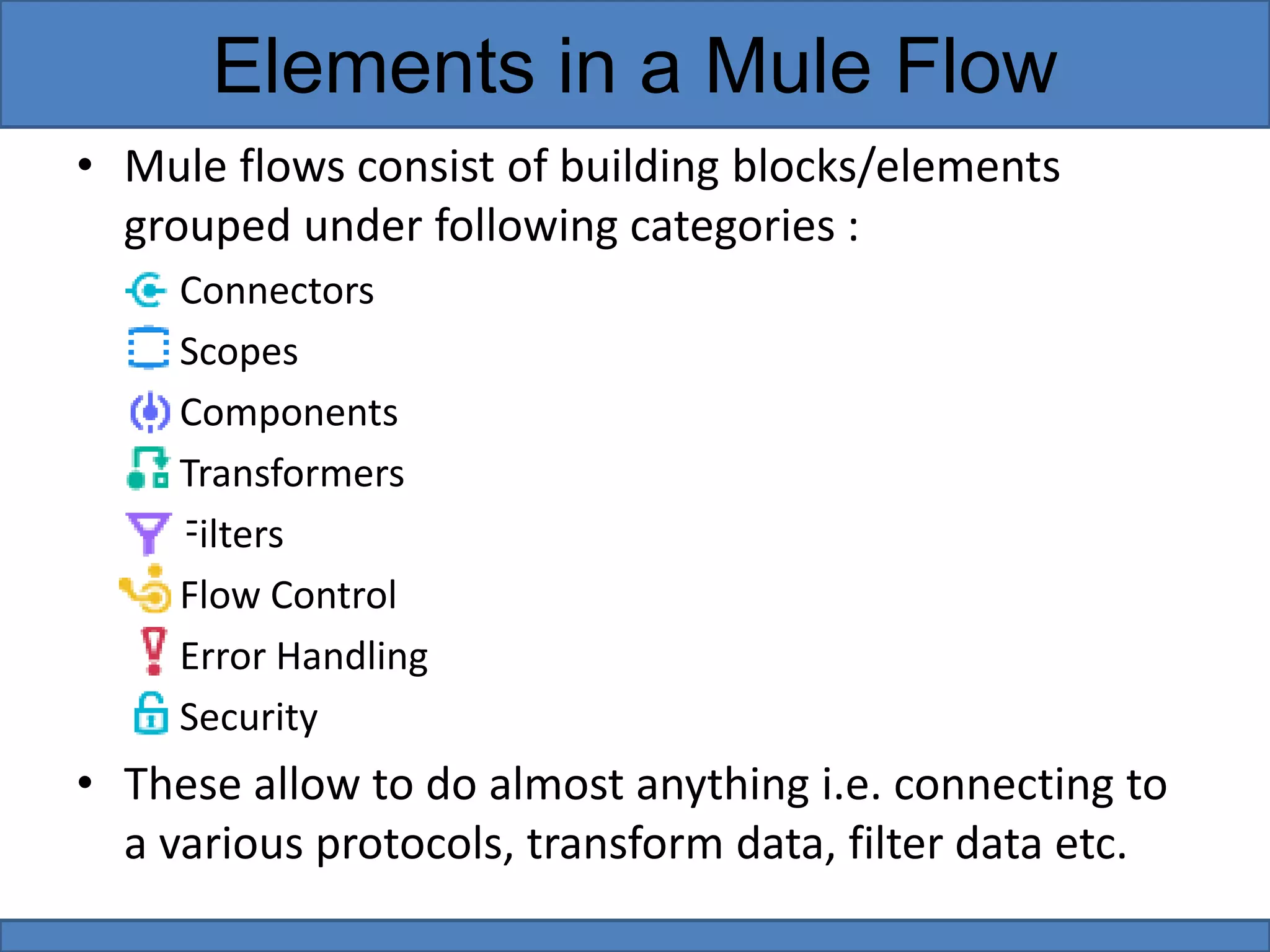 Elements in a Mule Flow

• Mule flows consist of building blocks/elements grouped under following categories :

Connectors
Scopes
Components
Transformers
Filters
Flow Control
Error Handling
Security

• These allow to do almost anything i.e. connecting to a various protocols, transform data, filter data etc.